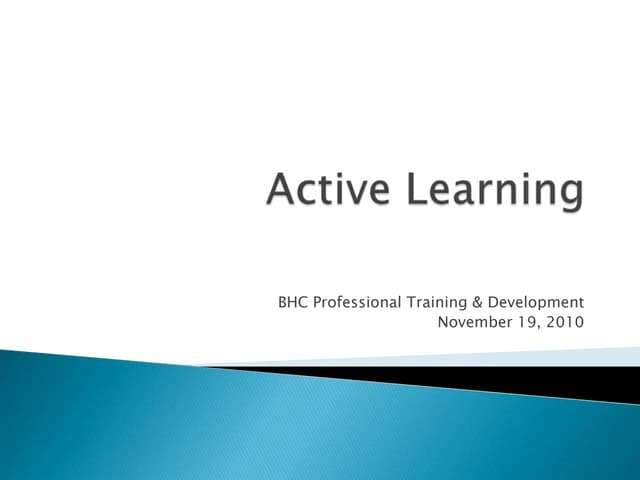 Active Learning

BHC Professional Training & Development
November 19, 2010